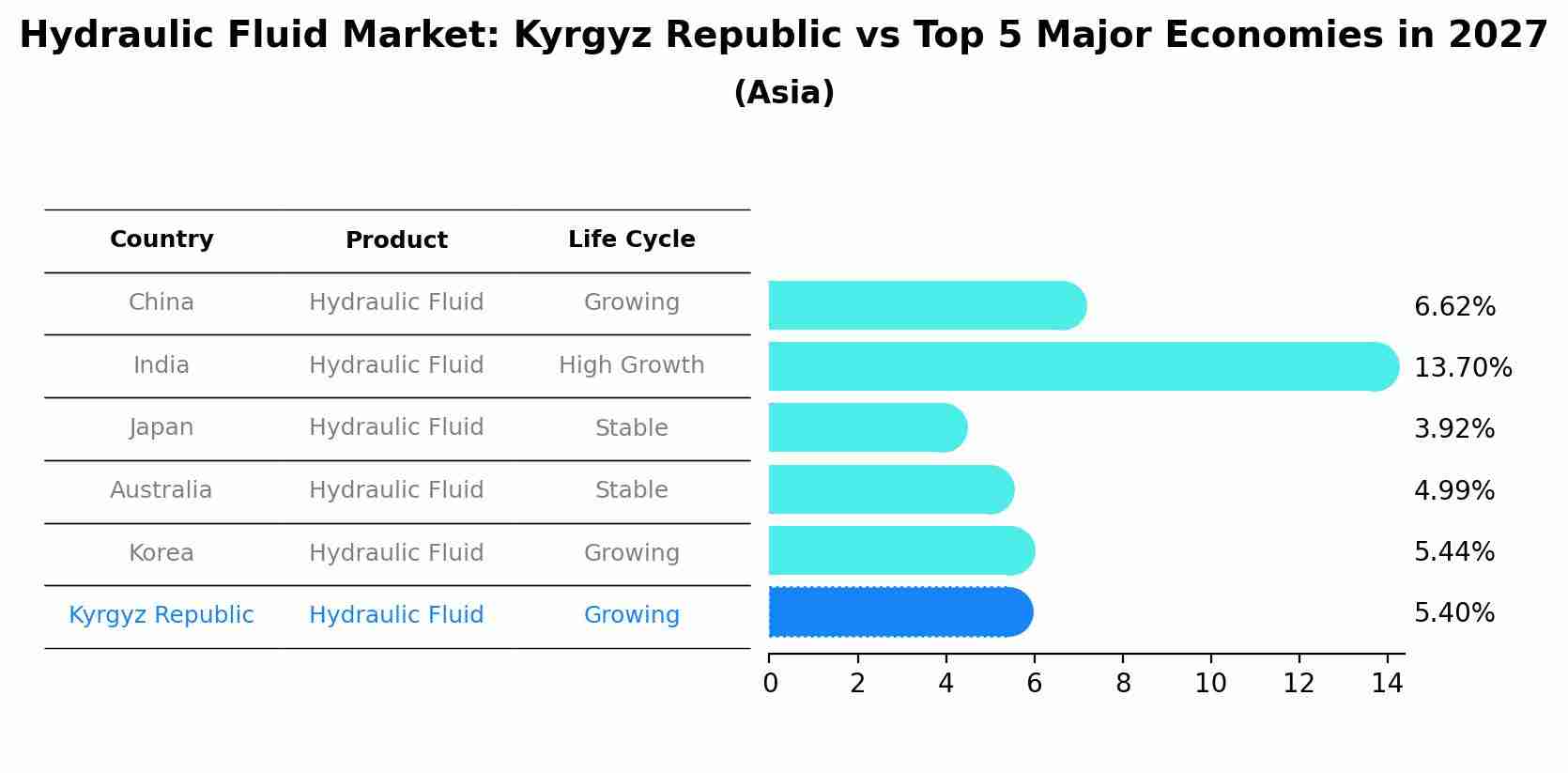 Hydraulic Fluid Market: Kyrgyz Republic vs Top 5 Major Economies in 2027
(Asia)

| Country | Product | Life Cycle |
|---|---|---|
| China | Hydraulic Fluid | Growing |
| India | Hydraulic Fluid | High Growth |
| Japan | Hydraulic Fluid | Stable |
| Australia | Hydraulic Fluid | Stable |
| Korea | Hydraulic Fluid | Growing |
| Kyrgyz Republic | Hydraulic Fluid | Growing |

6.62%
13.70%
3.92%
4.99%
5.44%
5.40%

0 2 4 6 8 10 12 14